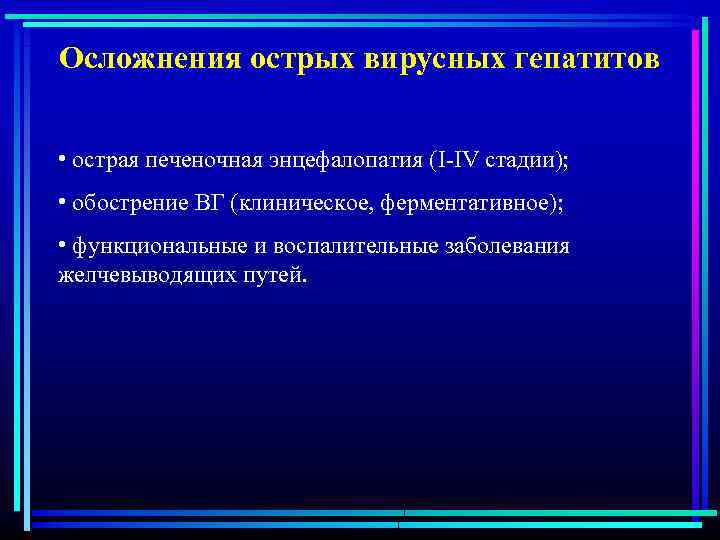 Осложнения острых вирусных гепатитов

• острая печеночная энцефалопатия (I-IV стадии);

• обострение ВГ (клиническое, ферментативное);

• функциональные и воспалительные заболевания желчевыводящих путей.